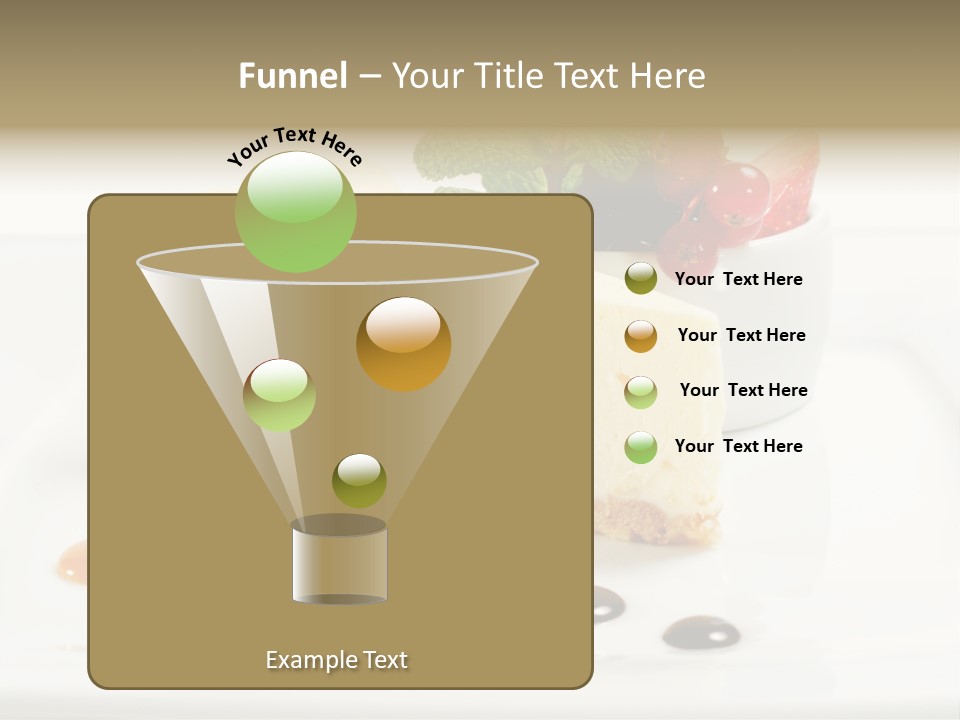 Funnel – Your Title Text Here

Your Text Here

Your Text Here

Your Text Here

Your Text Here

Your Text Here

Example Text